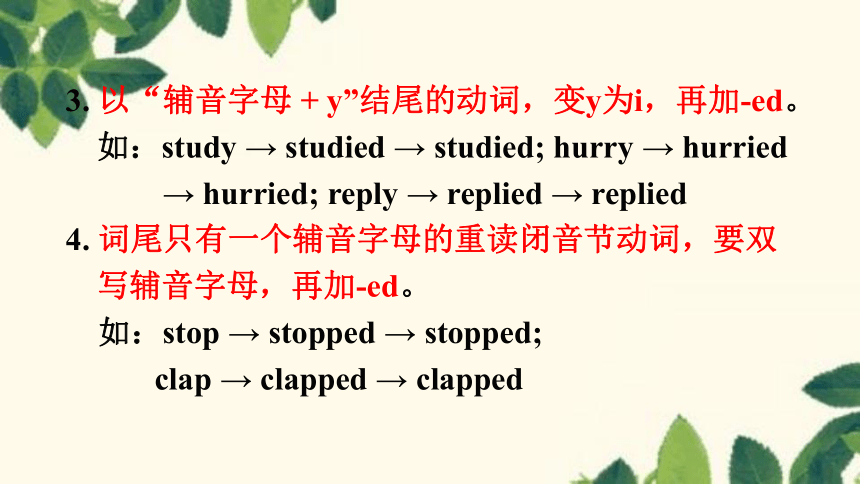 3. 以“辅音字母 + y”结尾的动词，变y为i，再加-ed。
如：study → studied → studied; hurry → hurried → hurried; reply → replied → replied

4. 词尾只有一个辅音字母的重读闭音节动词，要双写辅音字母，再加-ed。
如：stop → stopped → stopped; clap → clapped → clapped